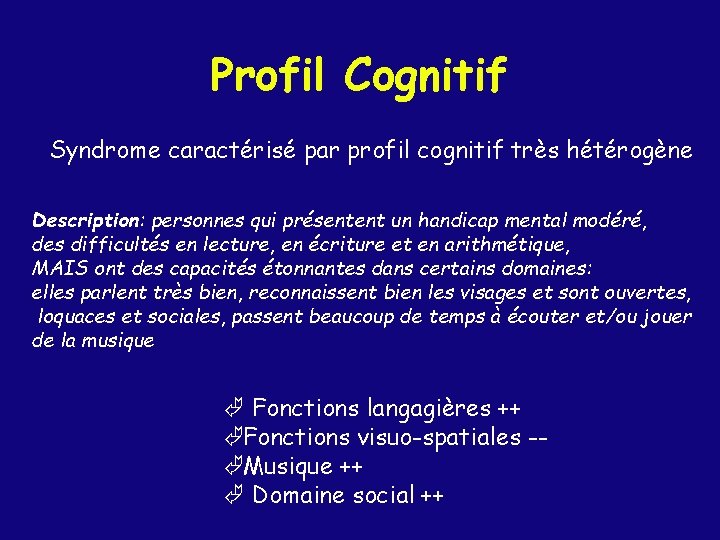 Profil Cognitif

Syndrome caractérisé par profil cognitif très hétérogène

Description: personnes qui présentent un handicap mental modéré, des difficultés en lecture, en écriture et en arithmétique, MAIS ont des capacités étonnantes dans certains domaines: elles parlent très bien, reconnaissent bien les visages et sont ouvertes, loquaces et sociales, passent beaucoup de temps à écouter et/ou jouer de la musique

Fonctions langagières ++
Fonctions visuo-spatiales --
Musique ++
Domaine social ++